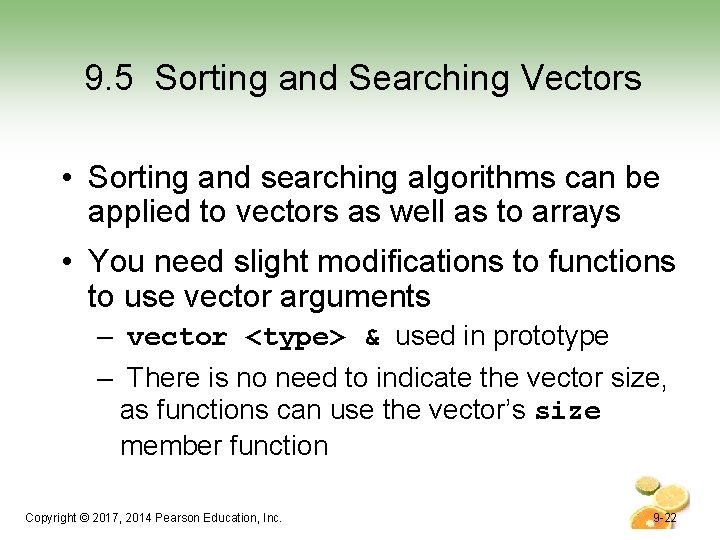 9.5 Sorting and Searching Vectors

• Sorting and searching algorithms can be applied to vectors as well as to arrays

• You need slight modifications to functions to use vector arguments

– vector <type> & used in prototype

– There is no need to indicate the vector size, as functions can use the vector's size member function

Copyright © 2017, 2014 Pearson Education, Inc.

9-22